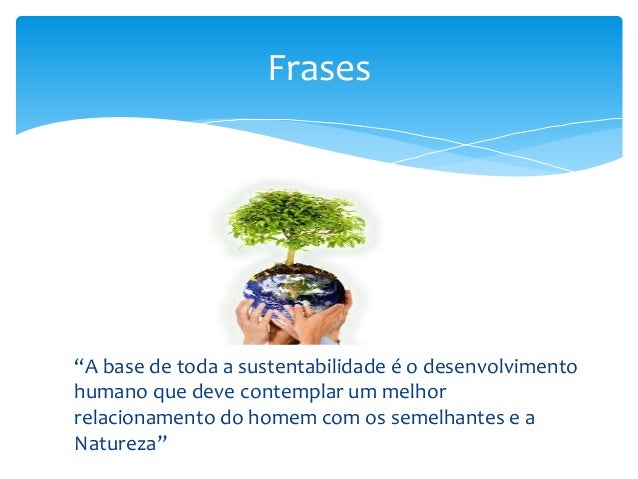 Frases

“A base de toda a sustentabilidade é o desenvolvimento humano que deve contemplar um melhor relacionamento do homem com os semelhantes e a Natureza”